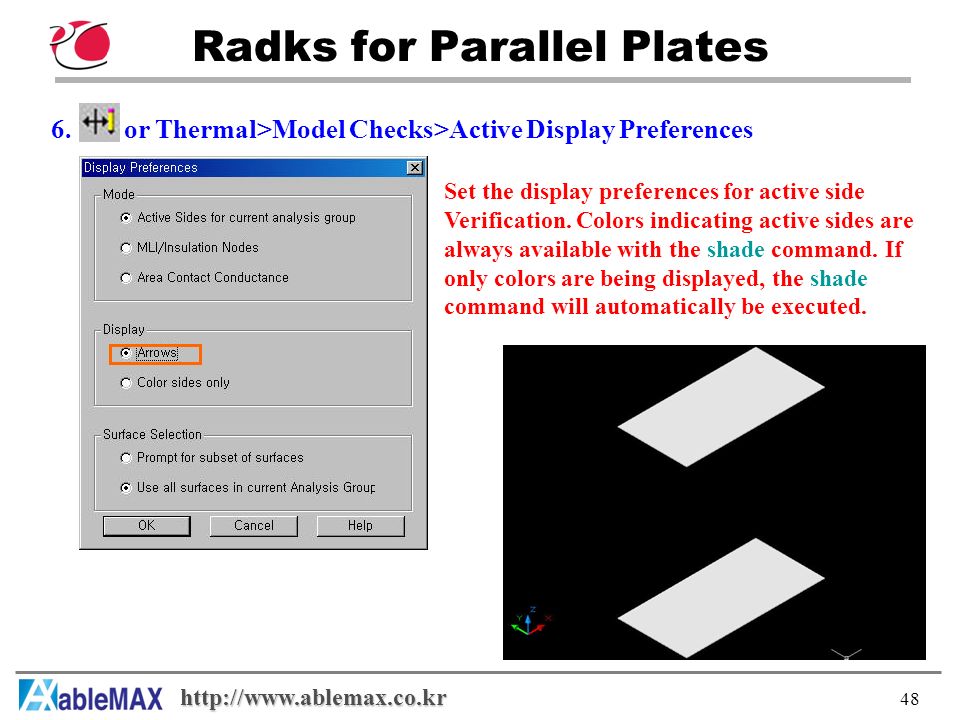 Radks for Parallel Plates

6. or Thermal>Model Checks>Active Display Preferences

Display Preferences

Mode
Active Sides for current analysis group
MLI/Insulation Nodes
Area Contact Conductance

Display
Arrows
Color sides only

Surface Selection
Prompt for subset of surfaces
Use all surfaces in current Analysis Group

OK Cancel Help

Set the display preferences for active side Verification. Colors indicating active sides are always available with the shade command. If only colors are being displayed, the shade command will automatically be executed.

Y Z X

AbleMAX http://www.ablemax.co.kr

48